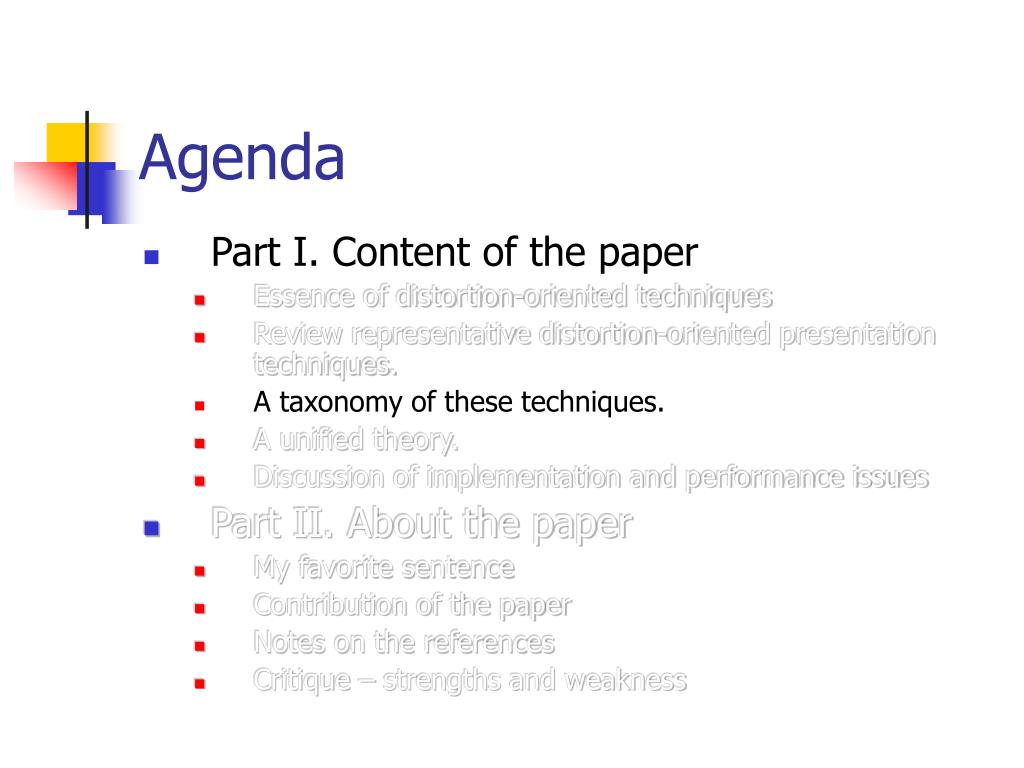 Agenda

- Part I. Content of the paper
  - Essence of distortion-oriented techniques
  - Review representative distortion-oriented presentation techniques.
  - A taxonomy of these techniques.
  - A unified theory.
  - Discussion of implementation and performance issues
- Part II. About the paper
  - My favorite sentence
  - Contribution of the paper
  - Notes on the references
  - Critique – strengths and weakness